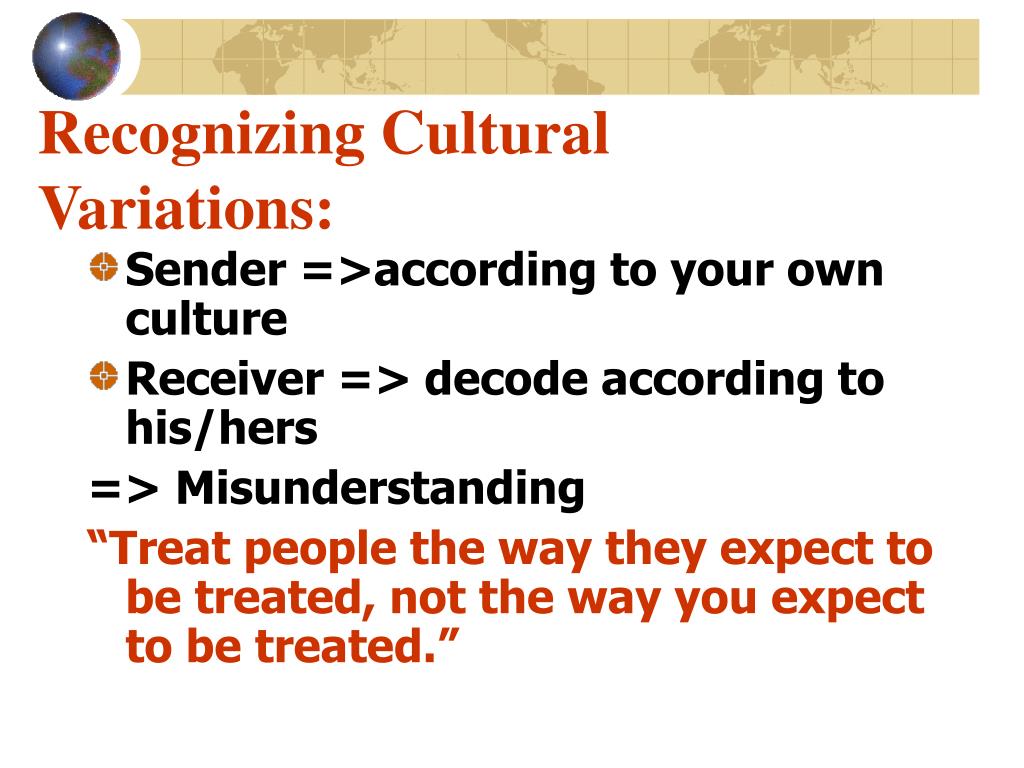 Recognizing Cultural Variations:

Sender =>according to your own culture

Receiver => decode according to his/hers

=> Misunderstanding

“Treat people the way they expect to be treated, not the way you expect to be treated.”